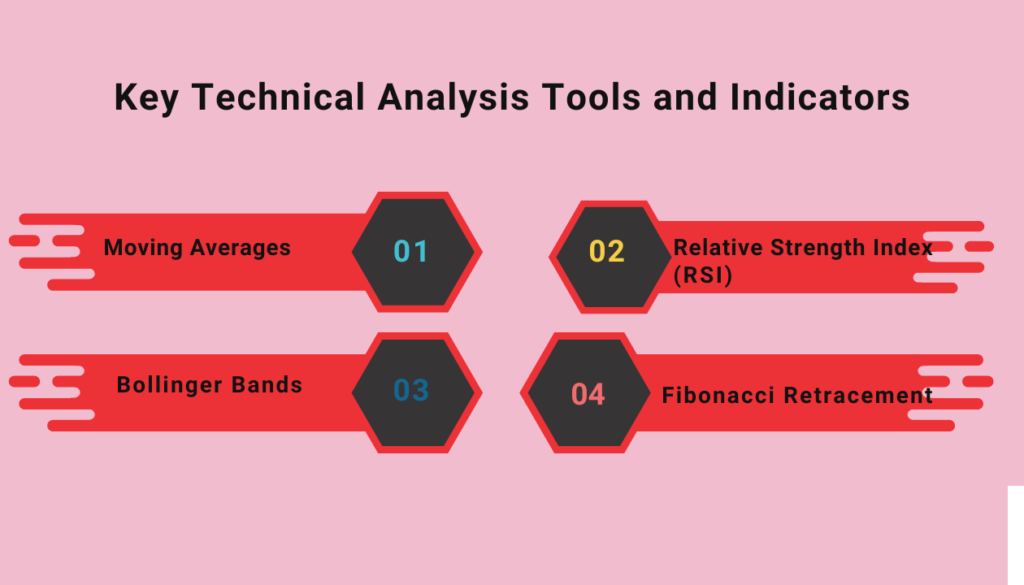 Key Technical Analysis Tools and Indicators

Moving Averages

01

02

Relative Strength Index (RSI)

Bollinger Bands

03

04

Fibonacci Retracement